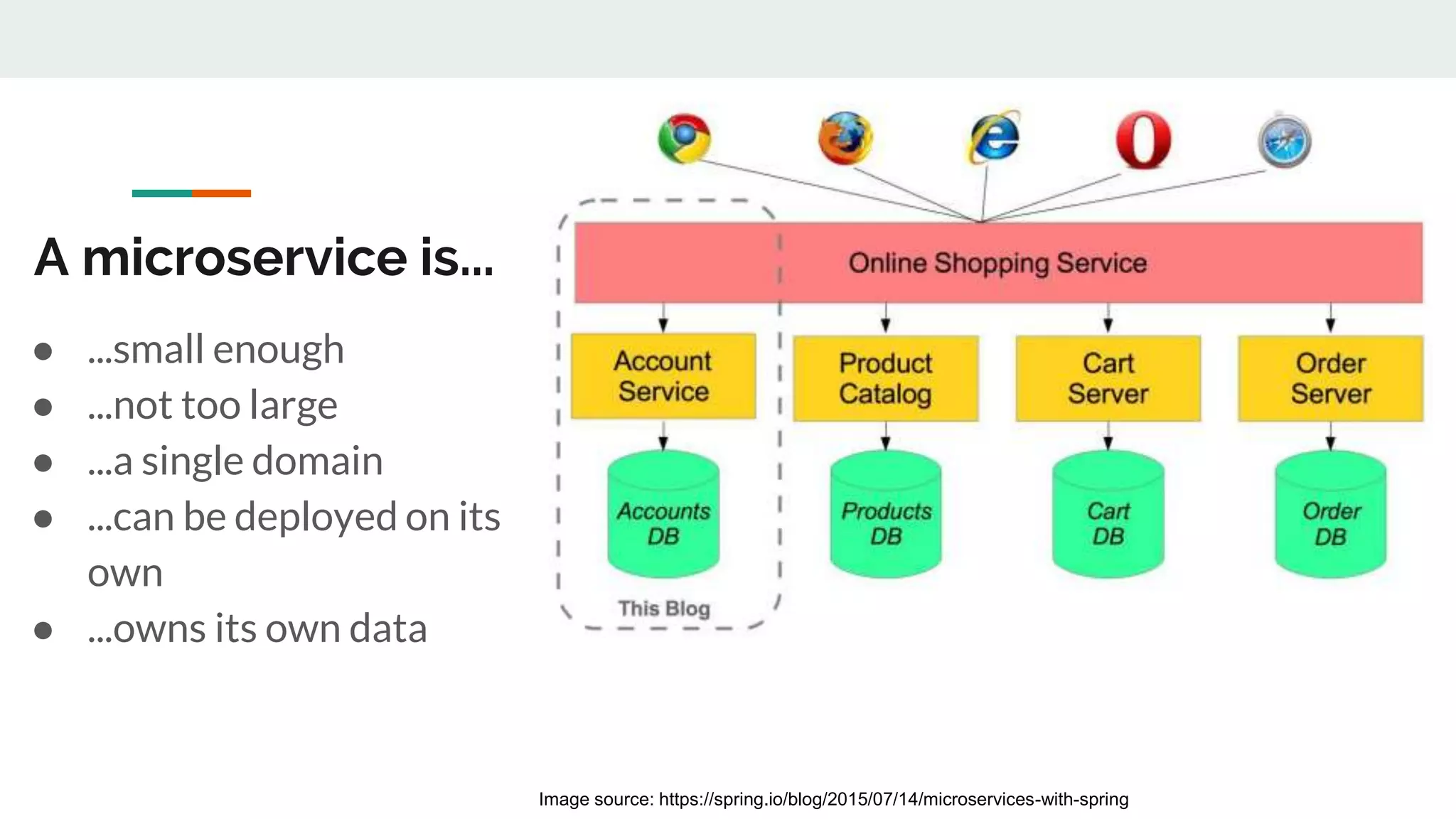 A microservice is...

- ...small enough
- ...not too large
- ...a single domain
- ...can be deployed on its own
- ...owns its own data

Online Shopping Service

Account Service

Product Catalog

Cart Server

Order Server

Accounts DB

Products DB

Cart DB

Order DB

This Blog

Image source: https://spring.io/blog/2015/07/14/microservices-with-spring